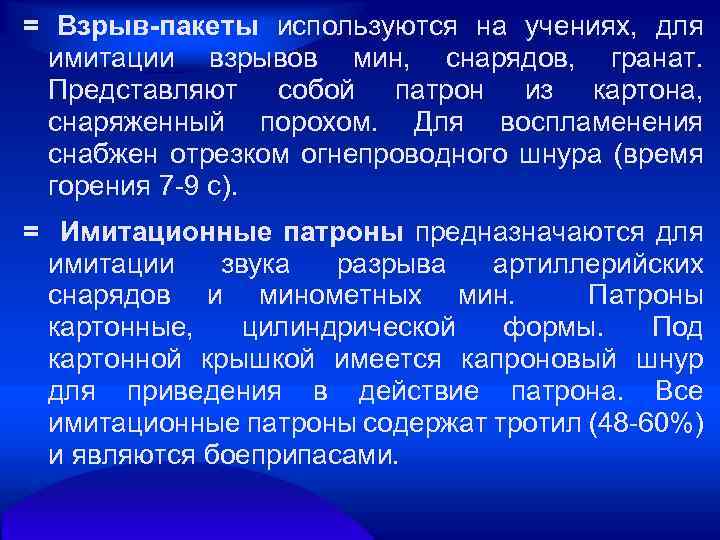 = Взрыв-пакеты используются на учениях, для имитации взрывов мин, снарядов, гранат. Представляют собой патрон из картона, снаряженный порохом. Для воспламенения снабжен отрезком огнепроводного шнура (время горения 7-9 с).

= Имитационные патроны предназначаются для имитации звука разрыва артиллерийских снарядов и минометных мин. Патроны картонные, цилиндрической формы. Под картонной крышкой имеется капроновый шнур для приведения в действие патрона. Все имитационные патроны содержат тротил (48-60%) и являются боеприпасами.